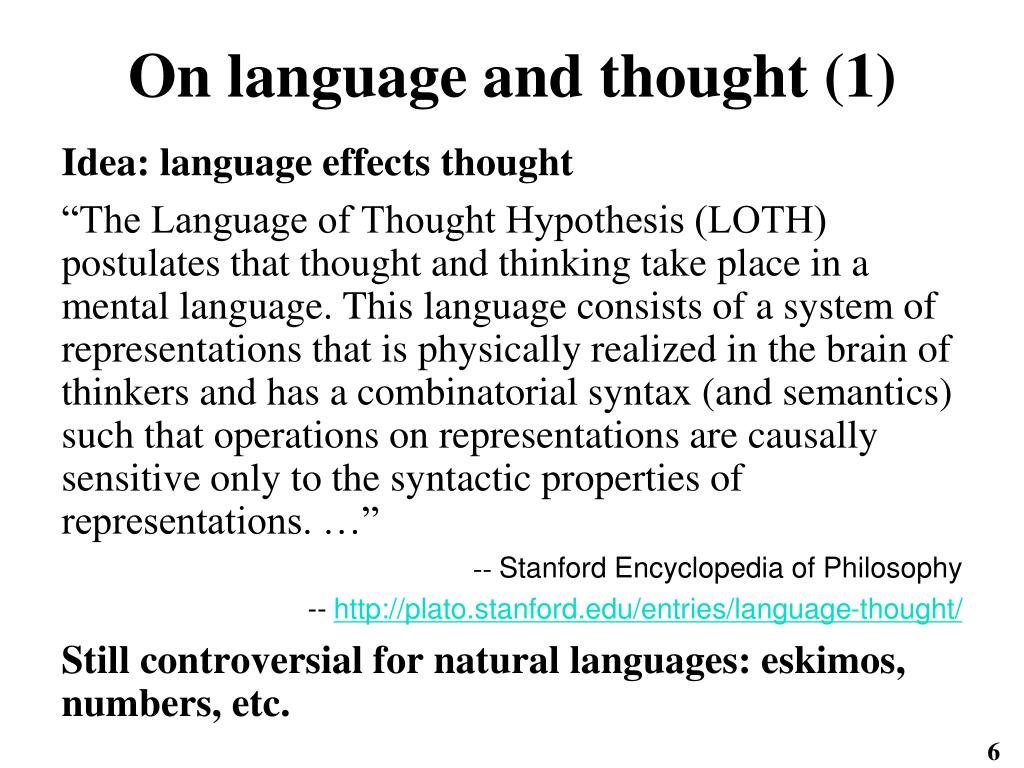 On language and thought (1)

Idea: language effects thought

“The Language of Thought Hypothesis (LOTH) postulates that thought and thinking take place in a mental language. This language consists of a system of representations that is physically realized in the brain of thinkers and has a combinatorial syntax (and semantics) such that operations on representations are causally sensitive only to the syntactic properties of representations. …”

-- Stanford Encyclopedia of Philosophy

-- http://plato.stanford.edu/entries/language-thought/

Still controversial for natural languages: eskimos, numbers, etc.

6